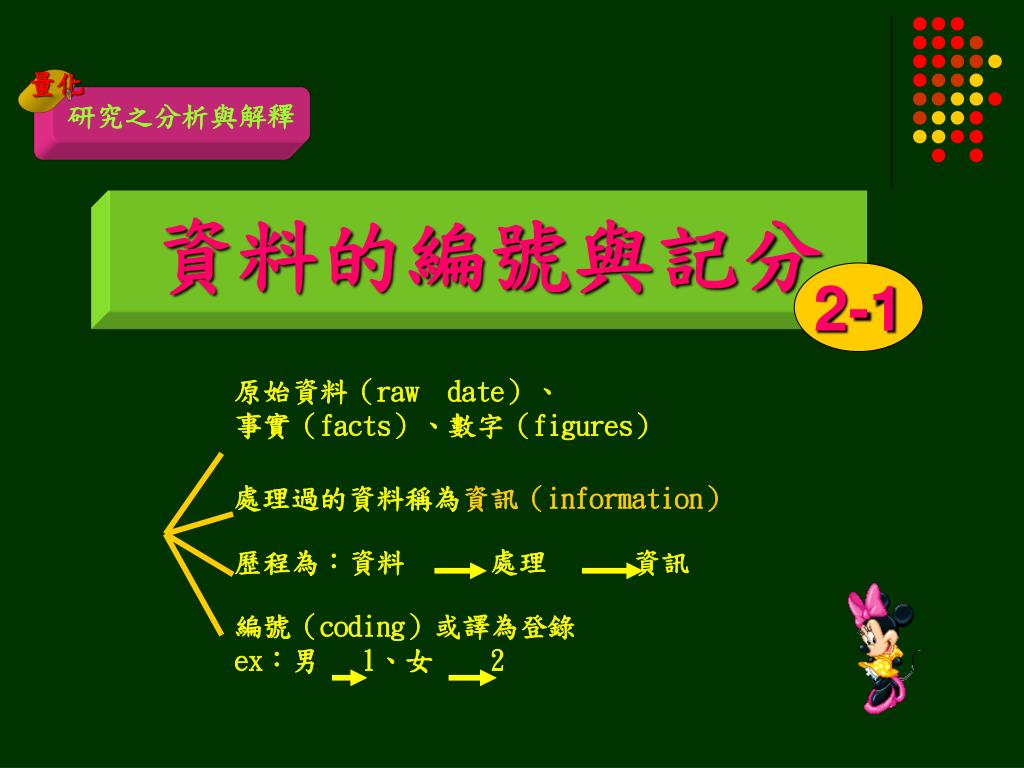 量化
研究之分析與解釋

資料的編號與記分
2-1

原始資料（raw date）、
事實（facts）、數字（figures）

處理過的資料稱為資訊（information）

歷程為：資料 → 處理 → 資訊

編號（coding）或譯為登錄
ex：男 → 1、女 → 2